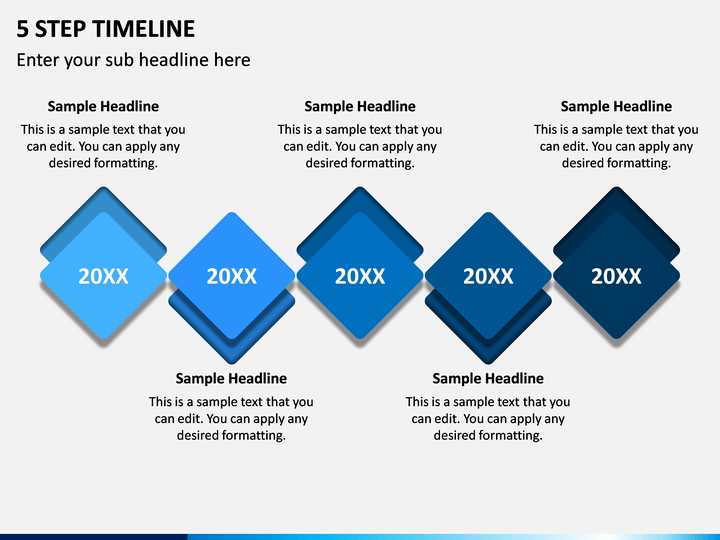 5 STEP TIMELINE

Enter your sub headline here

Sample Headline

This is a sample text that you can edit. You can apply any desired formatting.

Sample Headline

This is a sample text that you can edit. You can apply any desired formatting.

Sample Headline

This is a sample text that you can edit. You can apply any desired formatting.

20XX

20XX

20XX

20XX

20XX

Sample Headline

This is a sample text that you can edit. You can apply any desired formatting.

Sample Headline

This is a sample text that you can edit. You can apply any desired formatting.